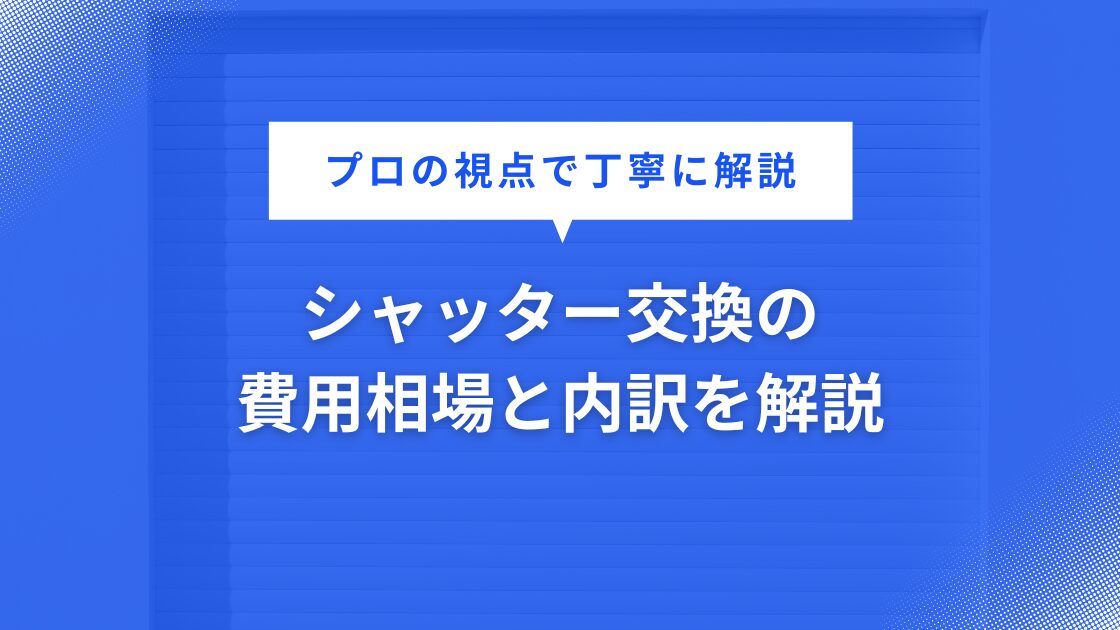 プロの視点で丁寧に解説

シャッター交換の
費用相場と内訳を解説